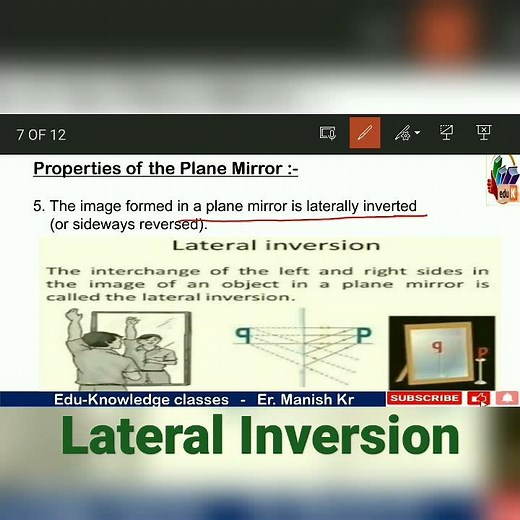 7 OF 12

Properties of the Plane Mirror :-

edu K

5. The image formed in a plane mirror is laterally inverted (or sideways reversed).

Lateral inversion

The interchange of the left and right sides in the image of an object in a plane mirror is called the lateral inversion.

q P

q P

Edu-Knowledge classes - Er. Manish Kr

SUBSCRIBE

Lateral Inversion